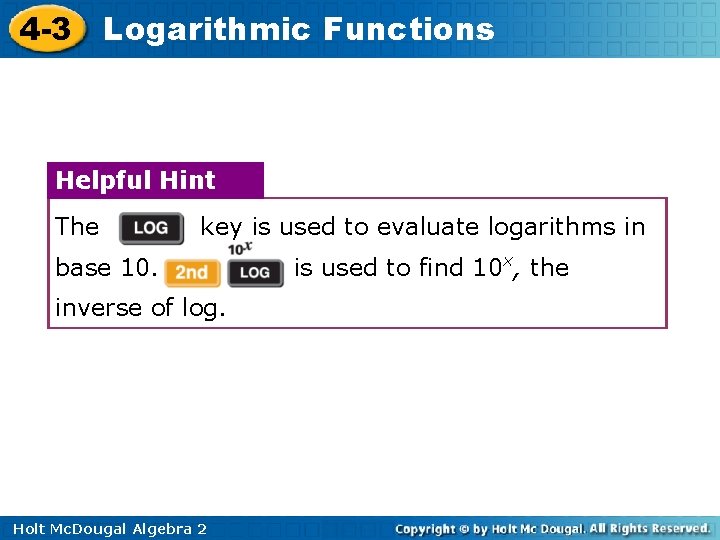 4-3 Logarithmic Functions

Helpful Hint

The LOG key is used to evaluate logarithms in base 10. 2nd $10^x$ LOG is used to find $10^x$, the inverse of log.

Holt McDougal Algebra 2

Copyright © by Holt Mc Dougal. All Rights Reserved.